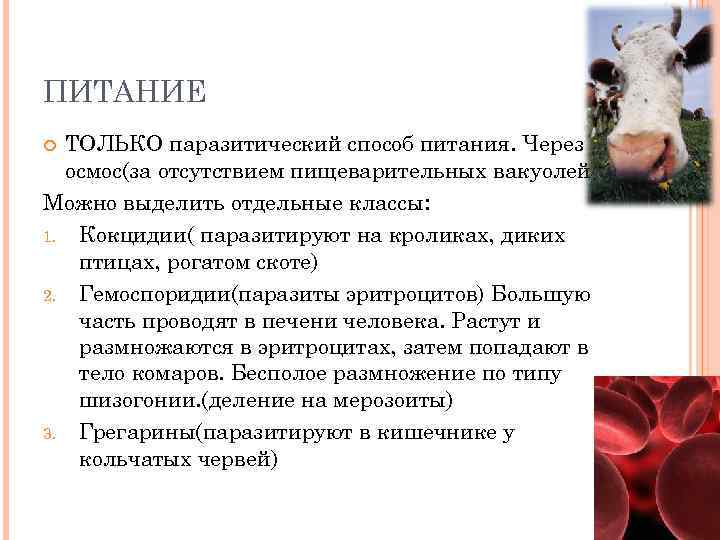 ПИТАНИЕ

ТОЛЬКО паразитический способ питания. Через осмос(за отсутствием пищеварительных вакуолей

Можно выделить отдельные классы:

1. Кокцидии( паразитируют на кроликах, диких птицах, рогатом скоте)
2. Гемоспоридии(паразиты эритроцитов) Большую часть проводят в печени человека. Растут и размножаются в эритроцитах, затем попадают в тело комаров. Бесполое размножение по типу шизогонии.(деление на мерозоиты)
3. Грегарины(паразитируют в кишечнике у кольчатых червей)